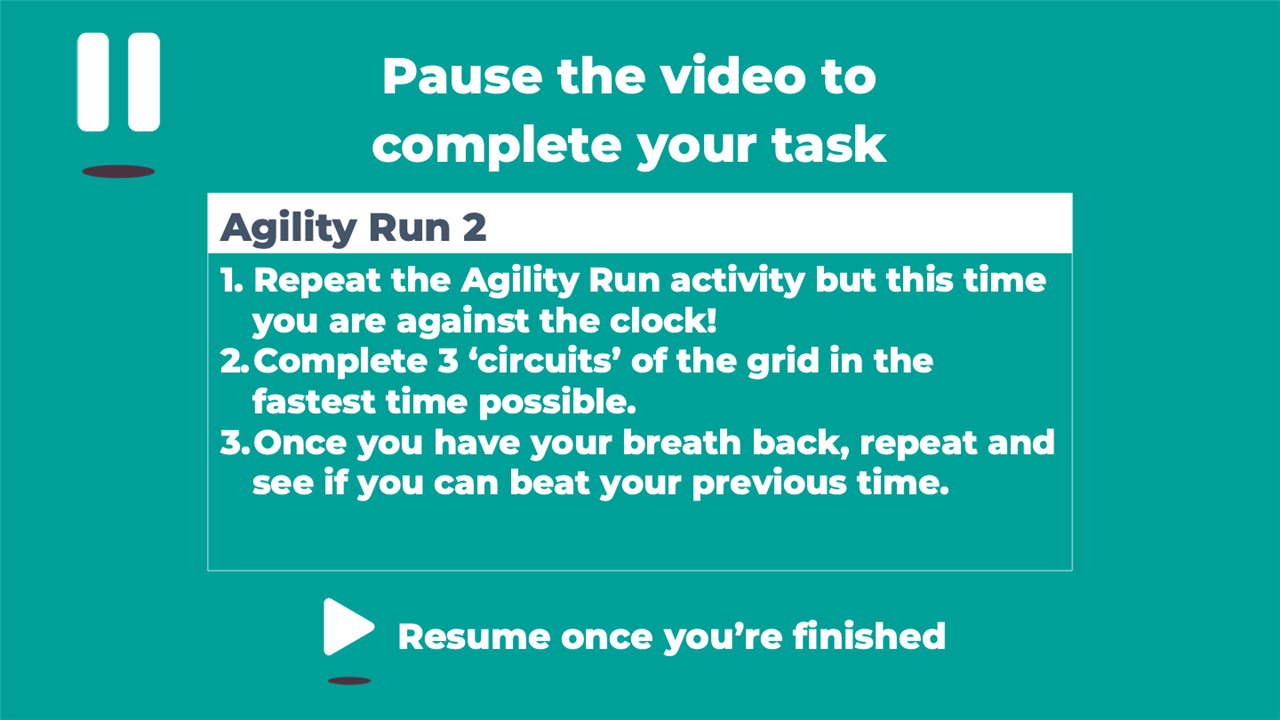 Pause the video to complete your task

Agility Run 2

1. Repeat the Agility Run activity but this time you are against the clock!
2. Complete 3 ‘circuits’ of the grid in the fastest time possible.
3. Once you have your breath back, repeat and see if you can beat your previous time.

Resume once you’re finished